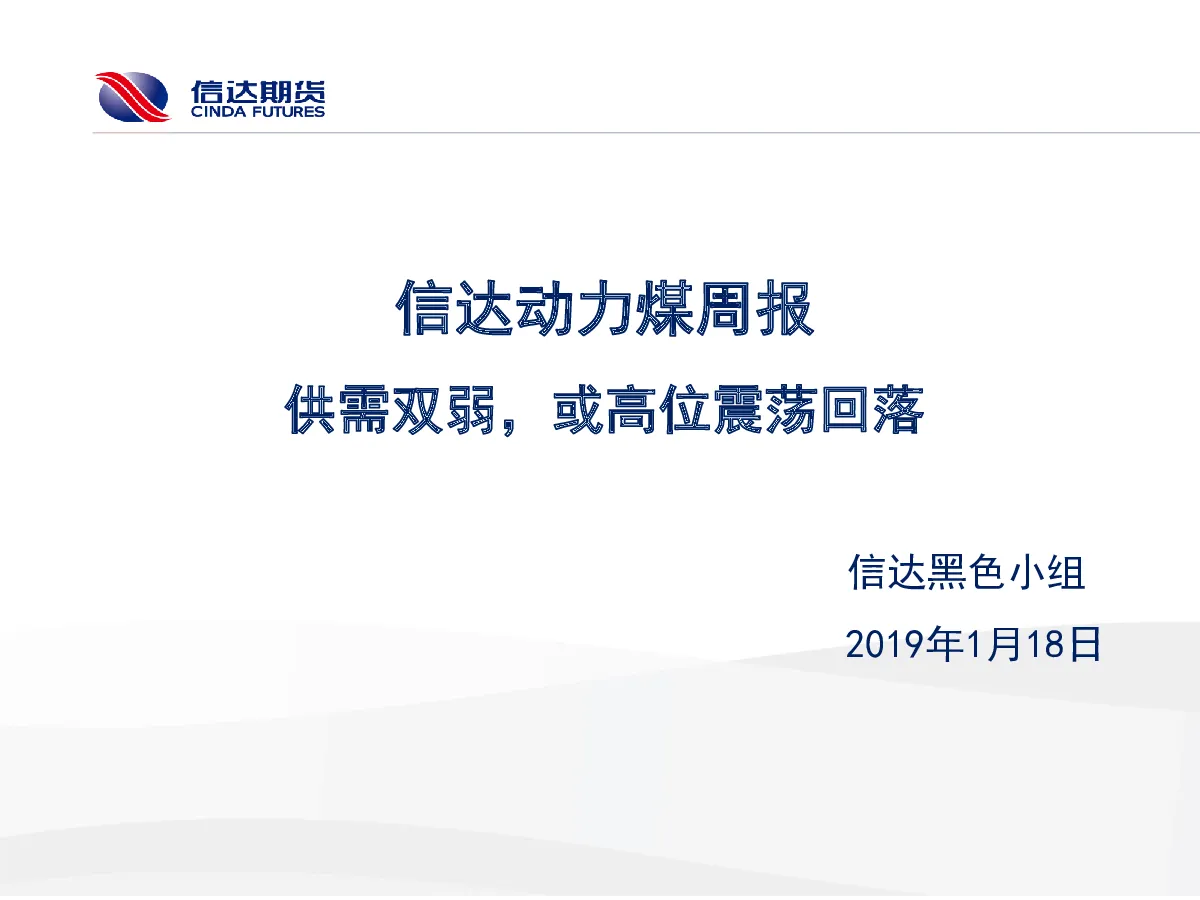 信达期货
CINDA FUTURES

信达动力煤周报

供需双弱，或高位震荡回落

信达黑色小组

2019年1月18日